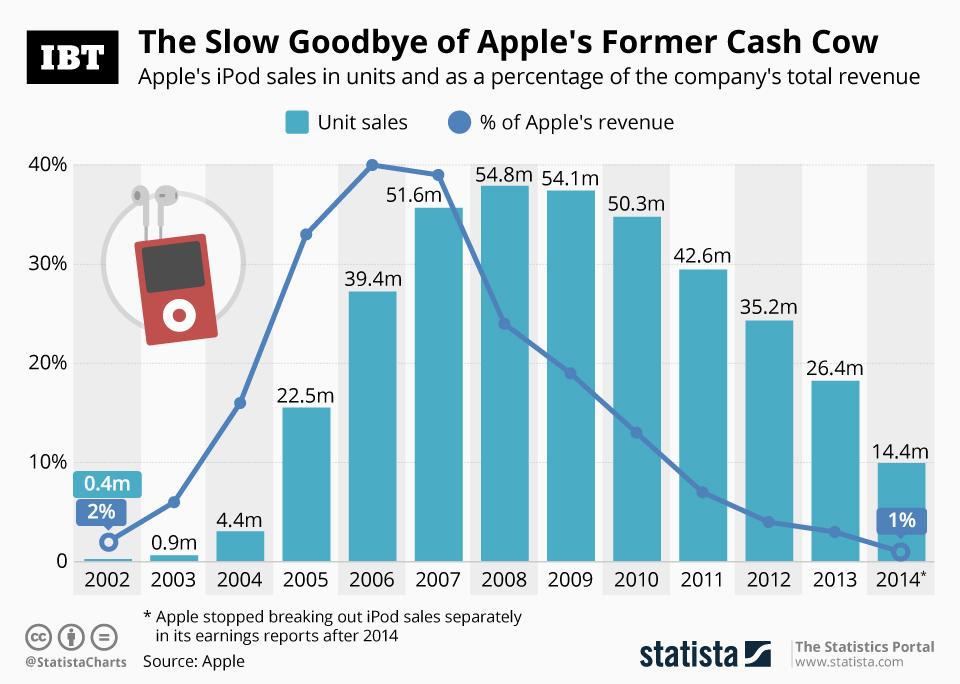 IBT

The Slow Goodbye of Apple's Former Cash Cow

Apple's iPod sales in units and as a percentage of the company's total revenue

Unit sales
% of Apple's revenue

40%
30%
20%
10%
0

0.4m
2%
0.9m
4.4m
22.5m
39.4m
51.6m
54.8m
54.1m
50.3m
42.6m
35.2m
26.4m
14.4m
1%

2002
2003
2004
2005
2006
2007
2008
2009
2010
2011
2012
2013
2014*

* Apple stopped breaking out iPod sales separately in its earnings reports after 2014

@StatistaCharts
Source: Apple

statista
The Statistics Portal
www.statista.com